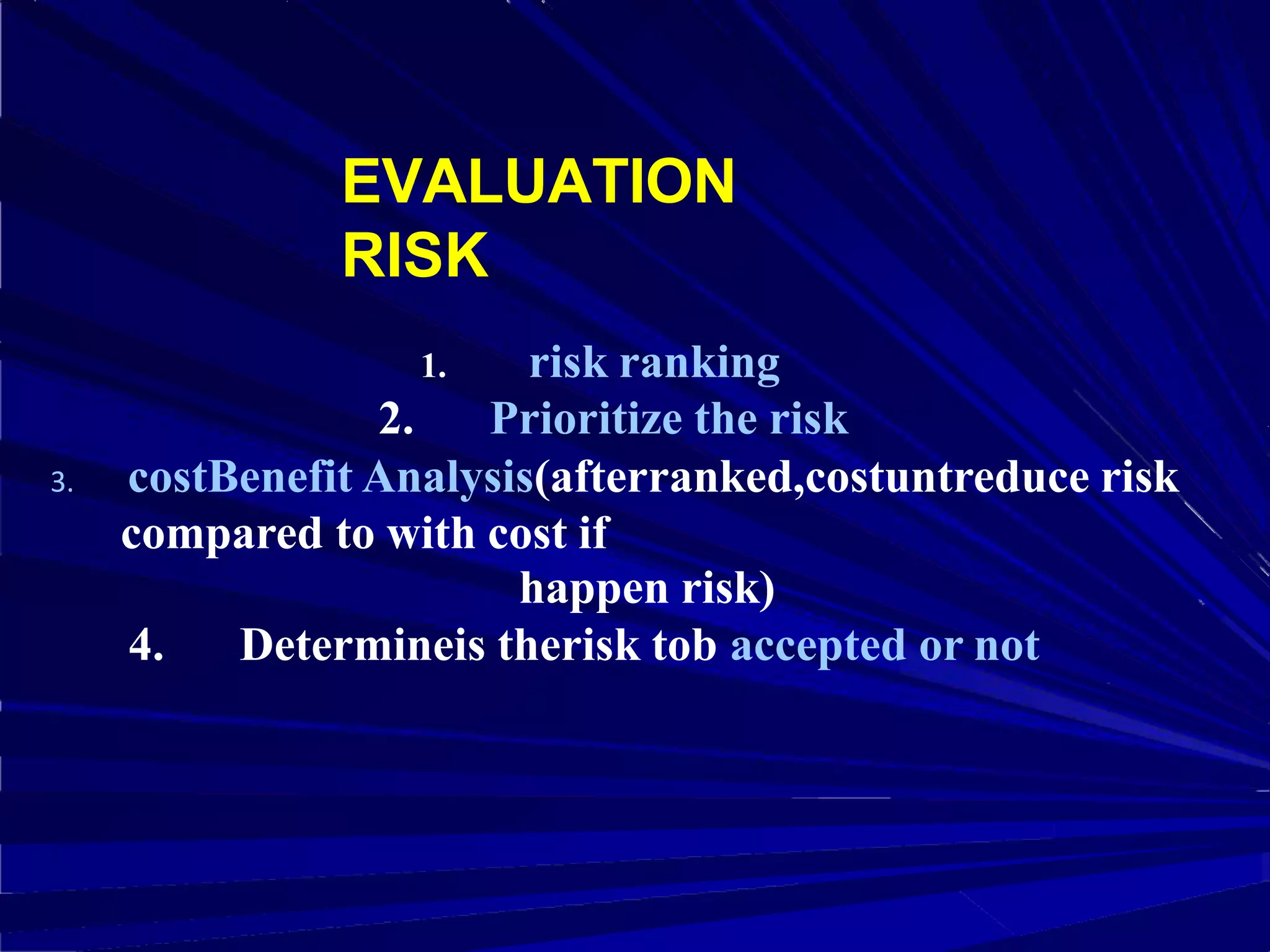 EVALUATION
RISK

1. risk ranking
2. Prioritize the risk
3. costBenefit Analysis(afterranked,costuntreduce risk compared to with cost if happen risk)
4. Determineis therisk tob accepted or not